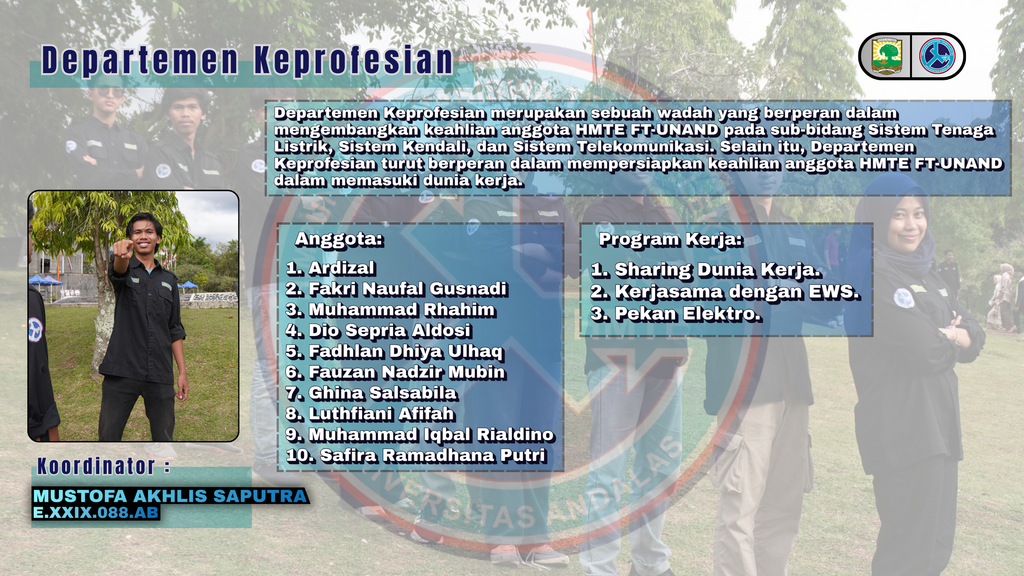 Departemen Keprofesian

Departemen Keprofesian merupakan sebuah wadah yang berperan dalam mengembangkan keahlian anggota HMTE FT-UNAND pada sub-bidang Sistem Tenaga Listrik, Sistem Kendali, dan Sistem Telekomunikasi. Selain itu, Departemen Keprofesian turut berperan dalam mempersiapkan keahlian anggota HMTE FT-UNAND dalam memasuki dunia kerja.

Anggota:
1. Ardizal
2. Fakri Naufal Gusnadi
3. Muhammad Rhahim
4. Dio Sepria Aldosi
5. Fadhlan Dhiya Ulhaq
6. Fauzan Nadzir Mubin
7. Ghina Salsabila
8. Luthfiani Afifah
9. Muhammad Iqbal Rialdino
10. Safira Ramadhana Putri

Program Kerja:
1. Sharing Dunia Kerja.
2. Kerjasama dengan EWS.
3. Pekan Elektro.

Koordinator :
MUSTOFA AKHLIS SAPUTRA
E.XXIX.088.AB

UNIVERSITAS ANDALAS